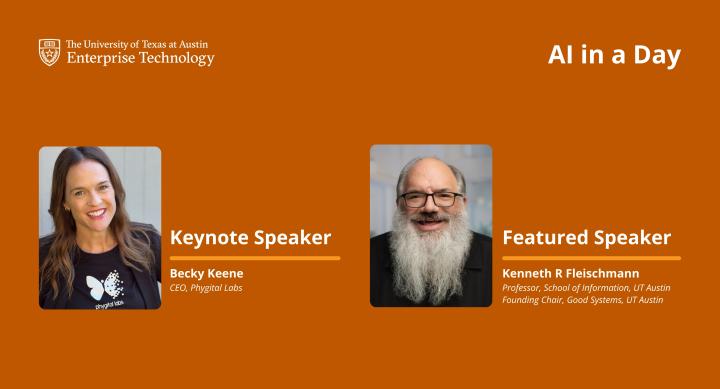 The University of Texas at Austin
Enterprise Technology

AI in a Day

phygital labs

Keynote Speaker

Becky Keene
CEO, Phygital Labs

Featured Speaker

Kenneth R Fleischmann
Professor, School of Information, UT Austin
Founding Chair, Good Systems, UT Austin